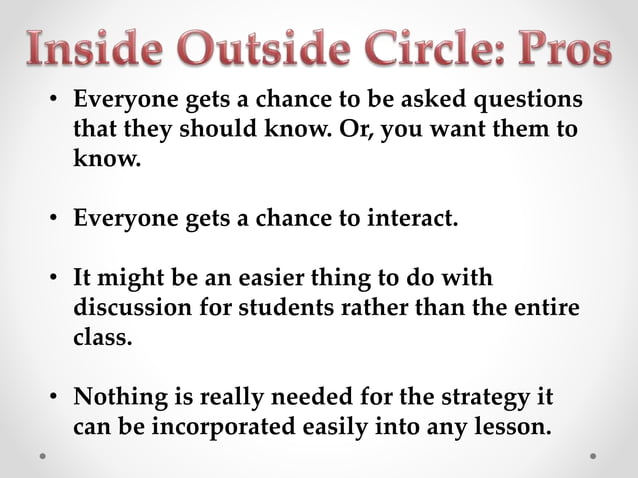 Inside Outside Circle: Pros

• Everyone gets a chance to be asked questions that they should know. Or, you want them to know.

• Everyone gets a chance to interact.

• It might be an easier thing to do with discussion for students rather than the entire class.

• Nothing is really needed for the strategy it can be incorporated easily into any lesson.